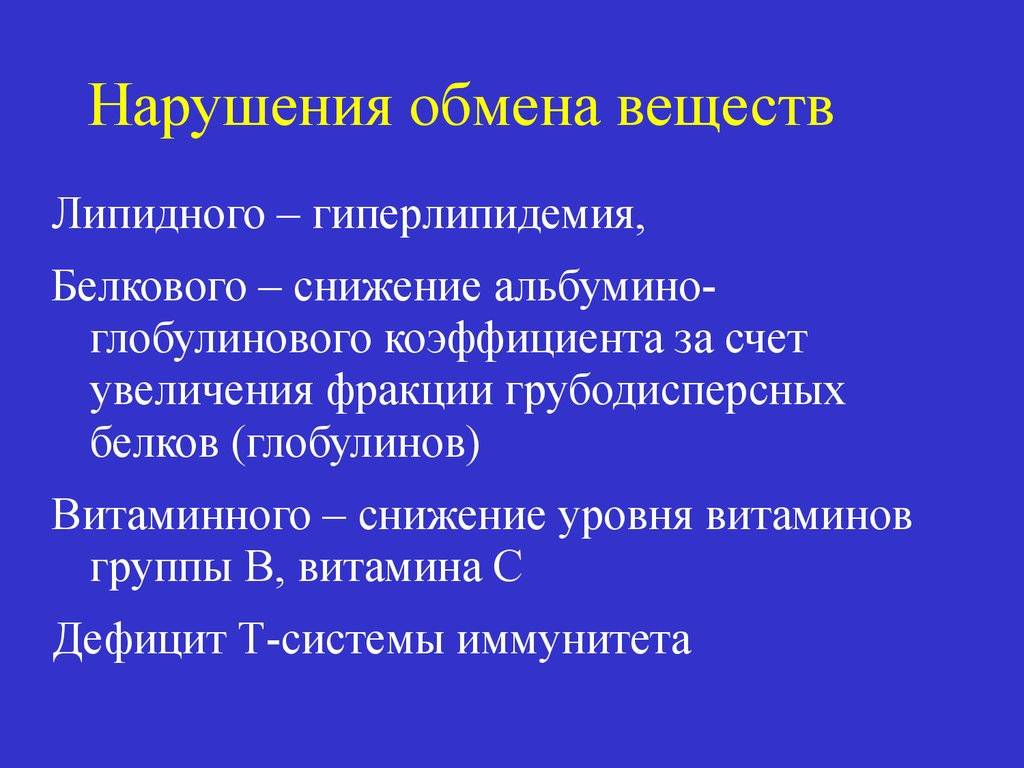 Нарушения обмена веществ

Липидного – гиперлипидемия,

Белкового – снижение альбумино-глобулинового коэффициента за счет увеличения фракции грубодисперсных белков (глобулинов)

Витаминного – снижение уровня витаминов группы В, витамина С

Дефицит Т-системы иммунитета